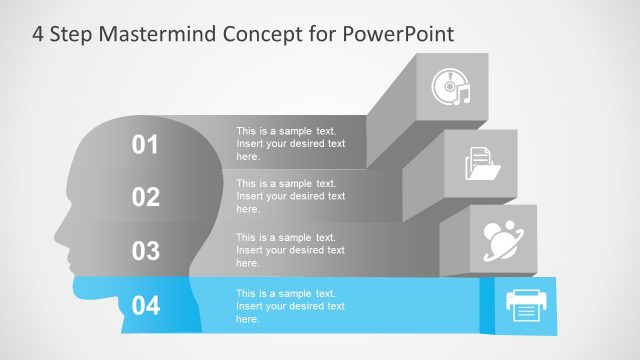 4 Step Mastermind Concept for PowerPoint

01

This is a sample text. Insert your desired text here.

02

This is a sample text. Insert your desired text here.

03

This is a sample text. Insert your desired text here.

04

This is a sample text. Insert your desired text here.